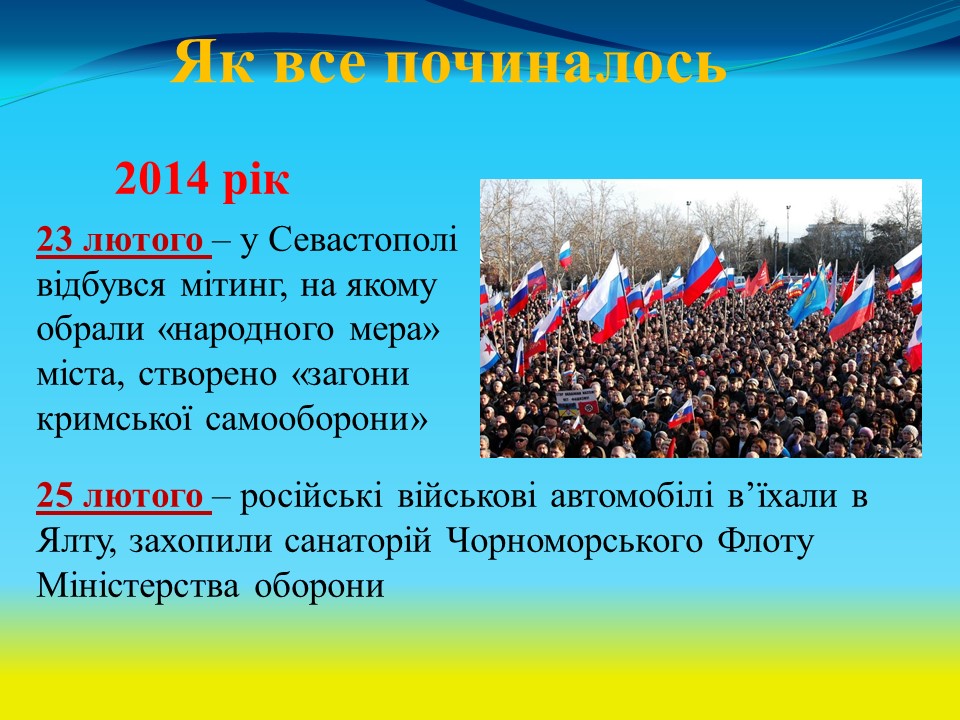 Як все починалось

2014 рік

23 лютого – у Севастополі відбувся мітинг, на якому обрали «народного мера» міста, створено «загони кримської самооборони»

25 лютого – російські військові автомобілі в’їхали в Ялту, захопили санаторій Чорноморського Флоту Міністерства оборони